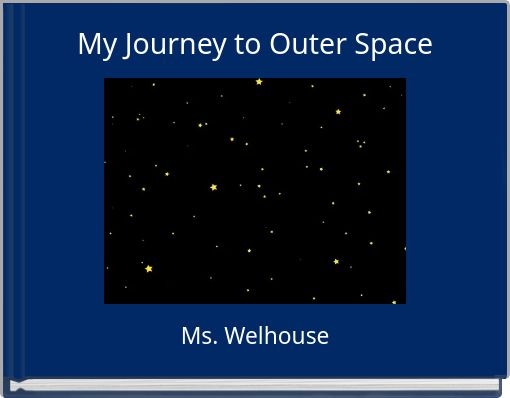 My Journey to Outer Space

Ms. Welhouse